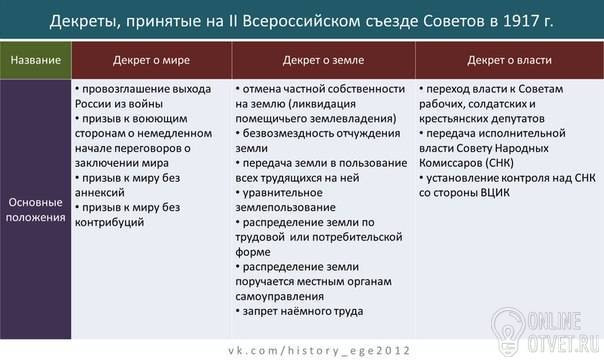 Декреты, принятые на II Всероссийском съезде Советов в 1917 г.

| Название | Декрет о мире | Декрет о земле | Декрет о власти |
|---|---|---|---|
| Основные положения | • провозглашение выхода России из войны • призыв к воюющим сторонам о немедленном начале переговоров о заключении мира • призыв к миру без аннексий • призыв к миру без контрибуций | • отмена частной собственности на землю (ликвидация помещичьего землевладения) • безвозмездность отчуждения земли • передача земли в пользование всех трудящихся на ней • уравнительное землепользование • распределение земли по трудовой или потребительской форме • распределение земли поручается местным органам самоуправления • запрет наёмного труда | • переход власти к Советам рабочих, солдатских и крестьянских депутатов • передача исполнительной власти Совету Народных Комиссаров (СНК) • установление контроля над СНК со стороны ВЦИК |

vk.com/history_ege2012

ONLINE OTVET.RU